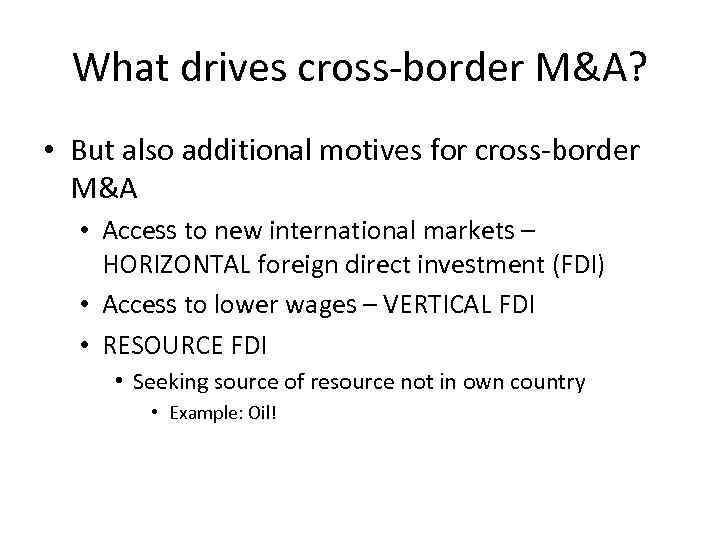 What drives cross-border M&A?

• But also additional motives for cross-border M&A
  • Access to new international markets – HORIZONTAL foreign direct investment (FDI)
  • Access to lower wages – VERTICAL FDI
  • RESOURCE FDI
    • Seeking source of resource not in own country
      • Example: Oil!